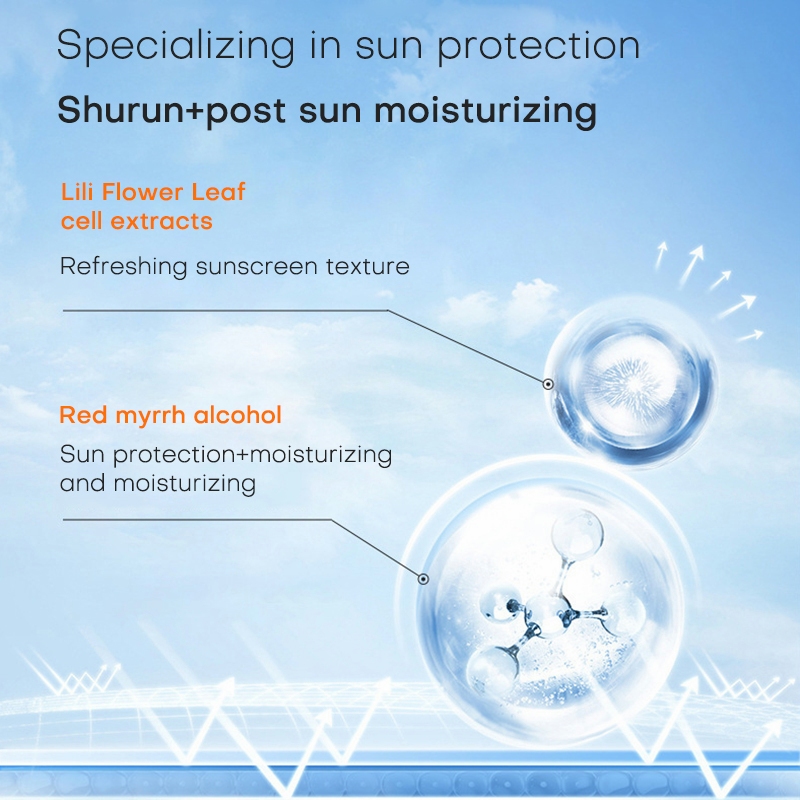 Specializing in sun protection

Shurun+post sun moisturizing

Lili Flower Leaf cell extracts

Refreshing sunscreen texture

Red myrrh alcohol

Sun protection+moisturizing and moisturizing